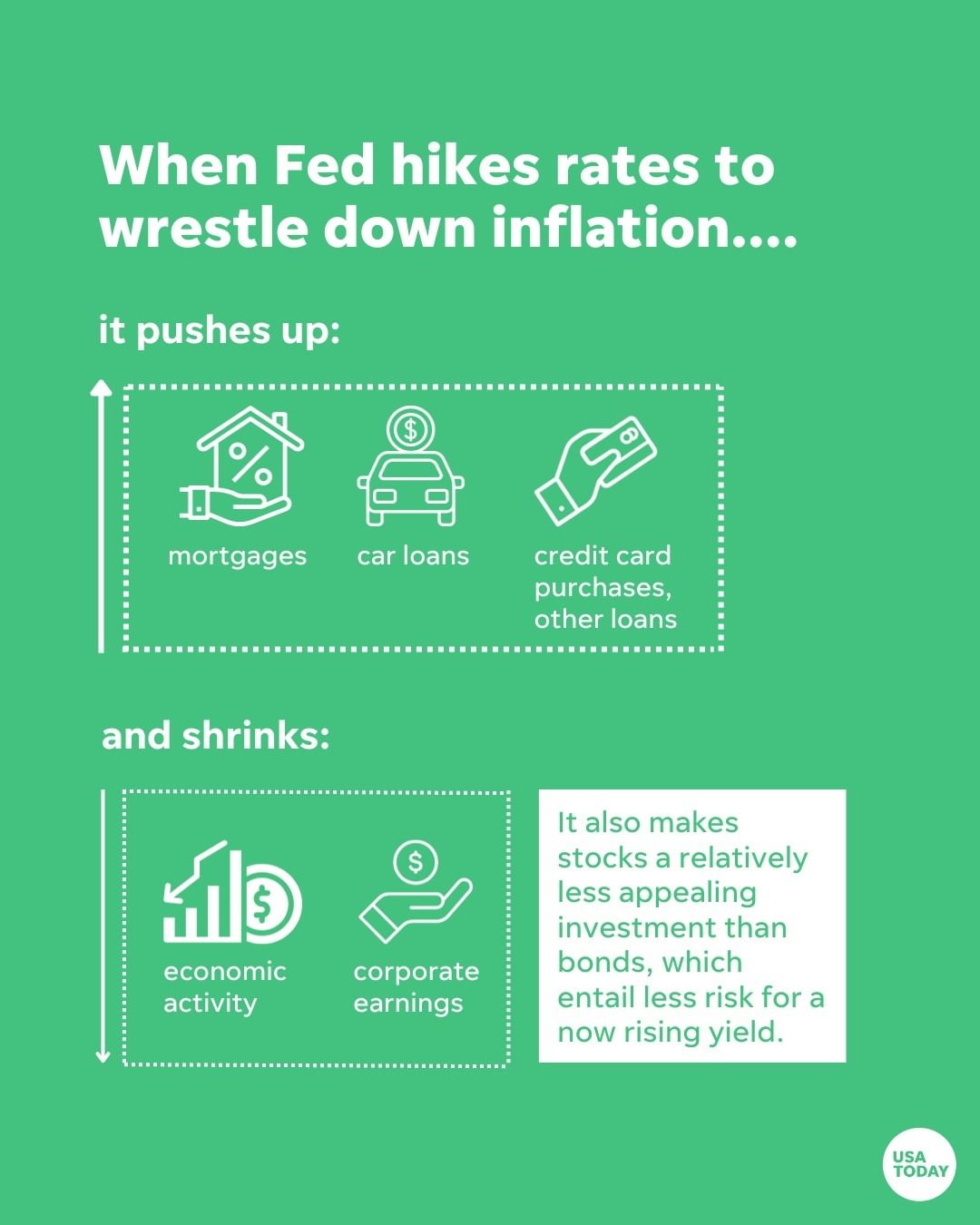 When Fed hikes rates to wrestle down inflation....

it pushes up:

mortgages

car loans

credit card purchases, other loans

and shrinks:

economic activity

corporate earnings

It also makes stocks a relatively less appealing investment than bonds, which entail less risk for a now rising yield.

USA TODAY